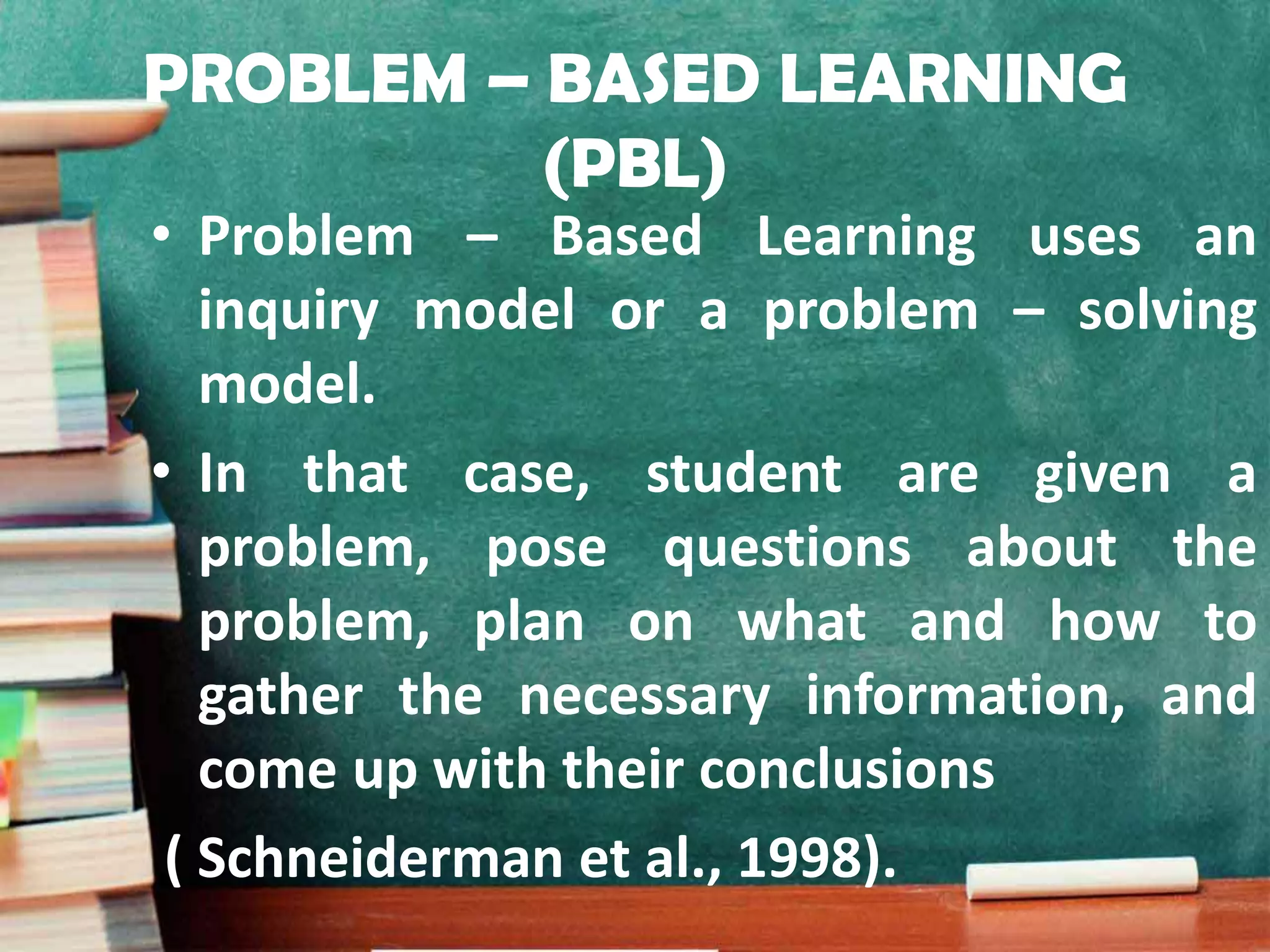 PROBLEM – BASED LEARNING (PBL)

• Problem – Based Learning uses an inquiry model or a problem – solving model.

• In that case, student are given a problem, pose questions about the problem, plan on what and how to gather the necessary information, and come up with their conclusions

( Schneiderman et al., 1998).